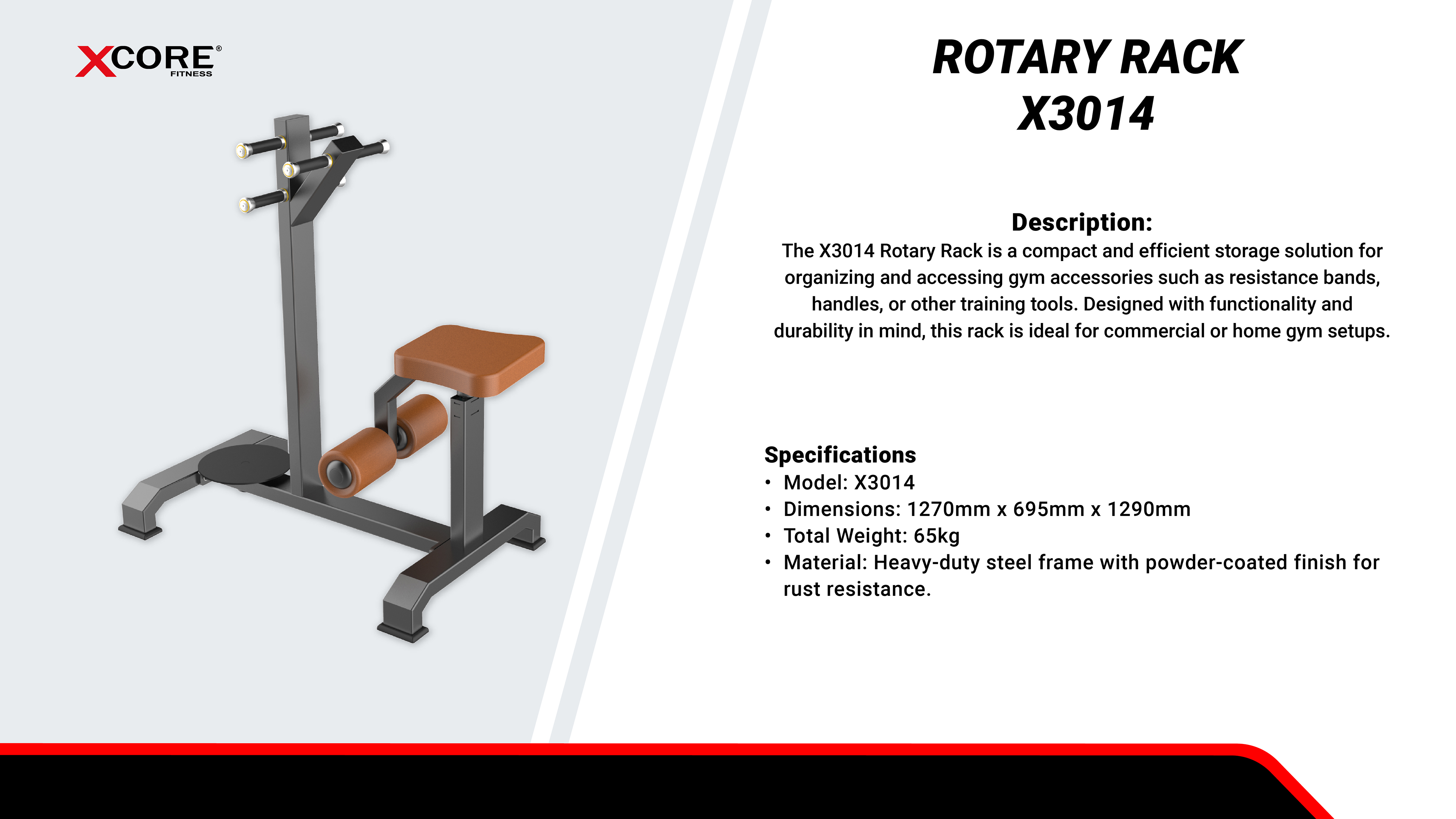 XCORE®
FITNESS

ROTARY RACK
X3014

Description:
The X3014 Rotary Rack is a compact and efficient storage solution for organizing and accessing gym accessories such as resistance bands, handles, or other training tools. Designed with functionality and durability in mind, this rack is ideal for commercial or home gym setups.

Specifications
• Model: X3014
• Dimensions: 1270mm x 695mm x 1290mm
• Total Weight: 65kg
• Material: Heavy-duty steel frame with powder-coated finish for rust resistance.